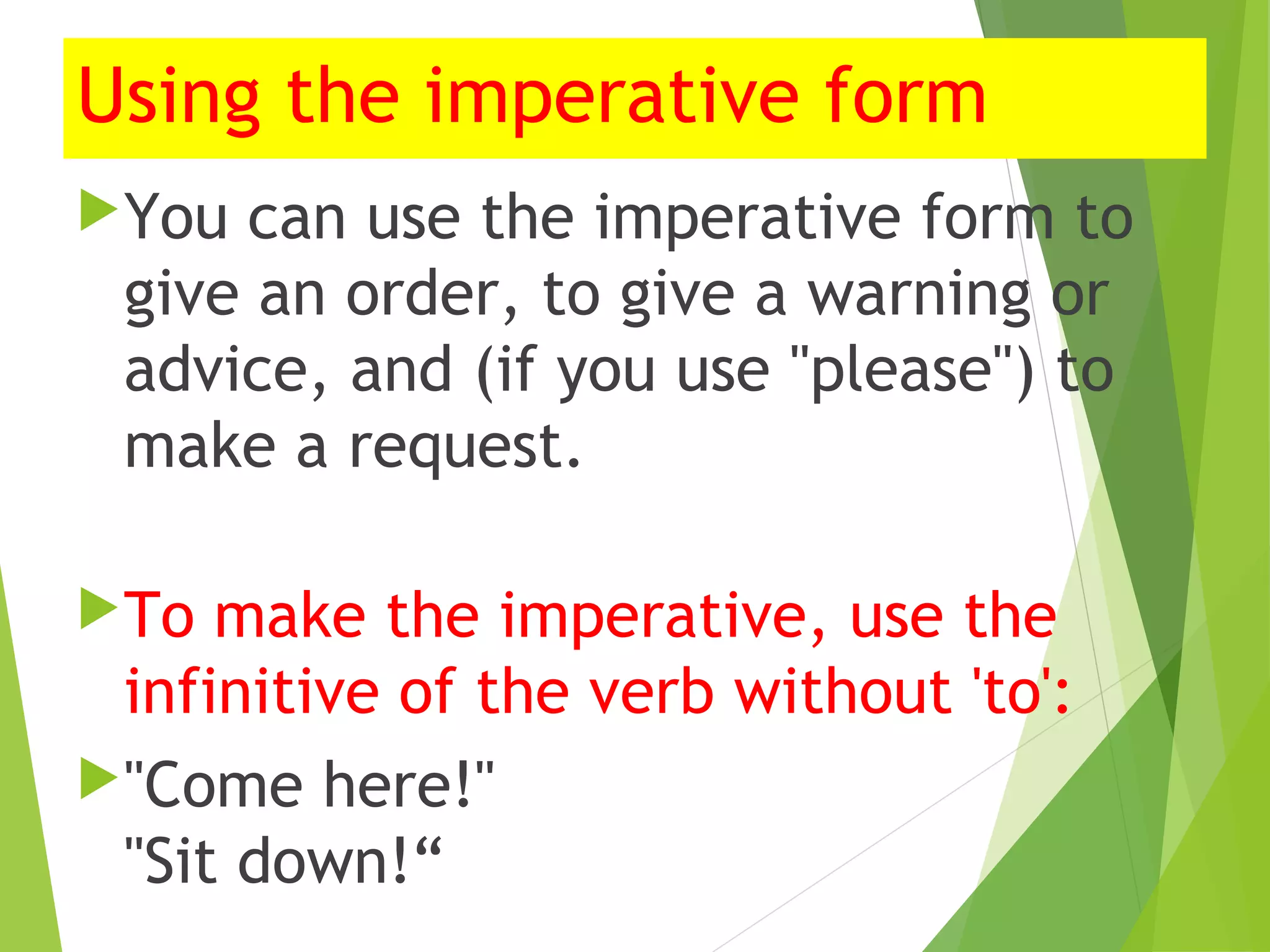 Using the imperative form

You can use the imperative form to give an order, to give a warning or advice, and (if you use "please") to make a request.

To make the imperative, use the infinitive of the verb without 'to':

"Come here!"
"Sit down!“